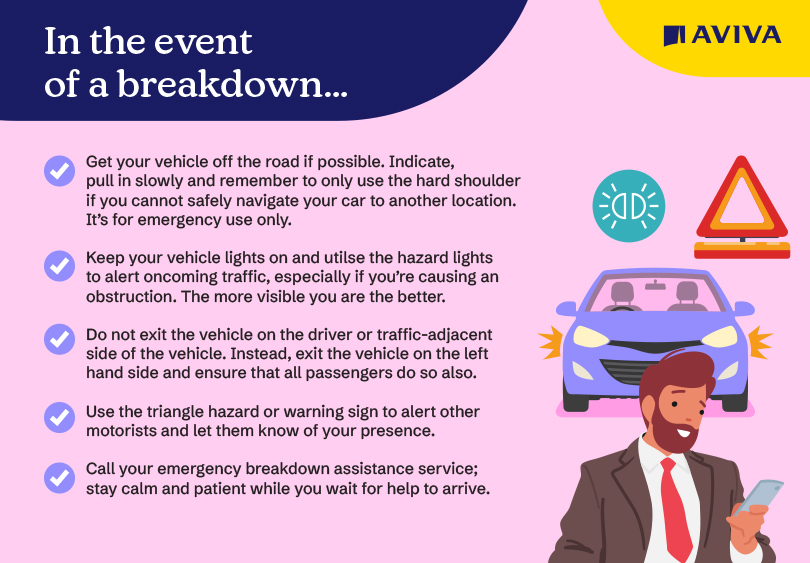 In the event of a breakdown...

AVIVA

Get your vehicle off the road if possible. Indicate, pull in slowly and remember to only use the hard shoulder if you cannot safely navigate your car to another location. It's for emergency use only.

Keep your vehicle lights on and utilse the hazard lights to alert oncoming traffic, especially if you're causing an obstruction. The more visible you are the better.

Do not exit the vehicle on the driver or traffic-adjacent side of the vehicle. Instead, exit the vehicle on the left hand side and ensure that all passengers do so also.

Use the triangle hazard or warning sign to alert other motorists and let them know of your presence.

Call your emergency breakdown assistance service; stay calm and patient while you wait for help to arrive.